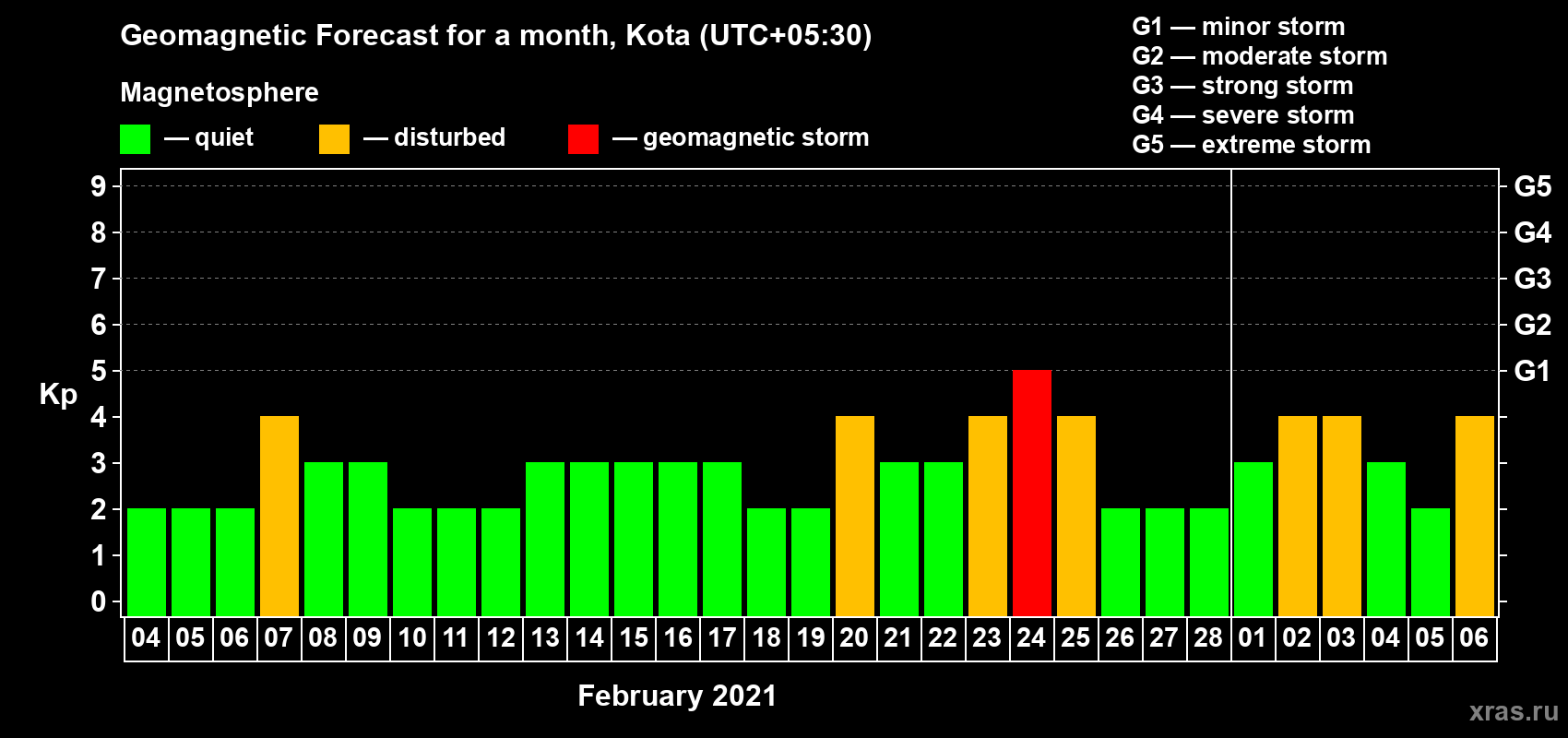 Geomagnetic Forecast for a month, Kota (UTC+05:30)

Magnetosphere

— quiet — disturbed — geomagnetic storm

G1 — minor storm
G2 — moderate storm
G3 — strong storm
G4 — severe storm
G5 — extreme storm

Kp

9
8
7
6
5
4
3
2
1
0

G5
G4
G3
G2
G1

04 05 06 07 08 09 10 11 12 13 14 15 16 17 18 19 20 21 22 23 24 25 26 27 28 01 02 03 04 05 06

February 2021

xras.ru